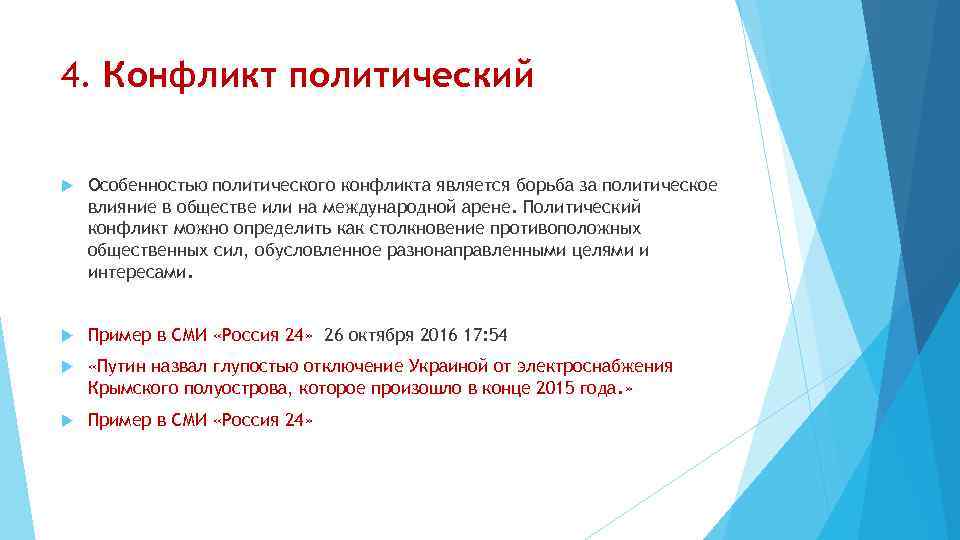 4. Конфликт политический

Особенностью политического конфликта является борьба за политическое влияние в обществе или на международной арене. Политический конфликт можно определить как столкновение противоположных общественных сил, обусловленное разнонаправленными целями и интересами.

Пример в СМИ «Россия 24» 26 октября 2016 17:54

«Путин назвал глупостью отключение Украиной от электроснабжения Крымского полуострова, которое произошло в конце 2015 года.»

Пример в СМИ «Россия 24»